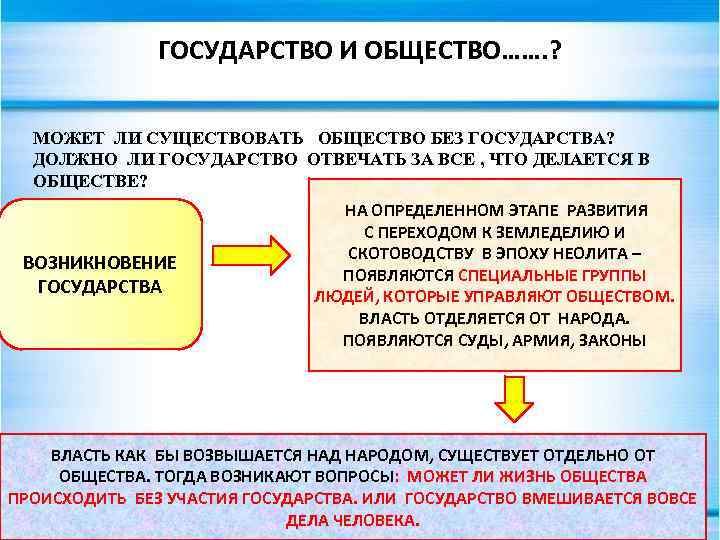 ГОСУДАРСТВО И ОБЩЕСТВО…….?

МОЖЕТ ЛИ СУЩЕСТВОВАТЬ ОБЩЕСТВО БЕЗ ГОСУДАРСТВА? ДОЛЖНО ЛИ ГОСУДАРСТВО ОТВЕЧАТЬ ЗА ВСЕ , ЧТО ДЕЛАЕТСЯ В ОБЩЕСТВЕ?

ВОЗНИКНОВЕНИЕ ГОСУДАРСТВА

НА ОПРЕДЕЛЕННОМ ЭТАПЕ РАЗВИТИЯ С ПЕРЕХОДОМ К ЗЕМЛЕДЕЛИЮ И СКОТОВОДСТВУ В ЭПОХУ НЕОЛИТА – ПОЯВЛЯЮТСЯ СПЕЦИАЛЬНЫЕ ГРУППЫ ЛЮДЕЙ, КОТОРЫЕ УПРАВЛЯЮТ ОБЩЕСТВОМ. ВЛАСТЬ ОТДЕЛЯЕТСЯ ОТ НАРОДА. ПОЯВЛЯЮТСЯ СУДЫ, АРМИЯ, ЗАКОНЫ

ВЛАСТЬ КАК БЫ ВОЗВЫШАЕТСЯ НАД НАРОДОМ, СУЩЕСТВУЕТ ОТДЕЛЬНО ОТ ОБЩЕСТВА. ТОГДА ВОЗНИКАЮТ ВОПРОСЫ: МОЖЕТ ЛИ ЖИЗНЬ ОБЩЕСТВА ПРОИСХОДИТЬ БЕЗ УЧАСТИЯ ГОСУДАРСТВА. ИЛИ ГОСУДАРСТВО ВМЕШИВАЕТСЯ ВОВСЕ ДЕЛА ЧЕЛОВЕКА.